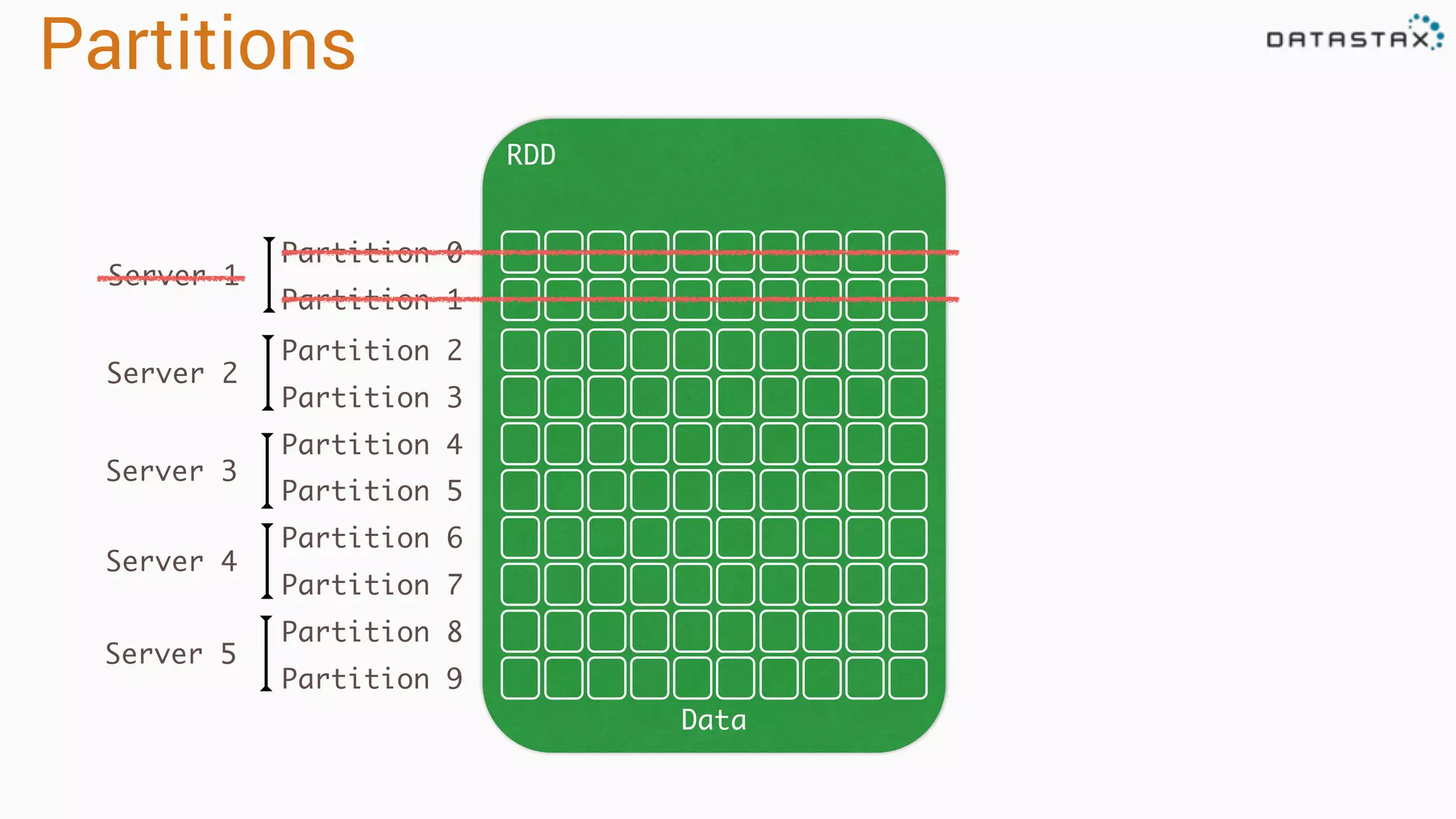 Partitions

DATASTAX

RDD

Server 1
Partition 0
Partition 1

Server 2
Partition 2
Partition 3

Server 3
Partition 4
Partition 5

Server 4
Partition 6
Partition 7

Server 5
Partition 8
Partition 9

Data